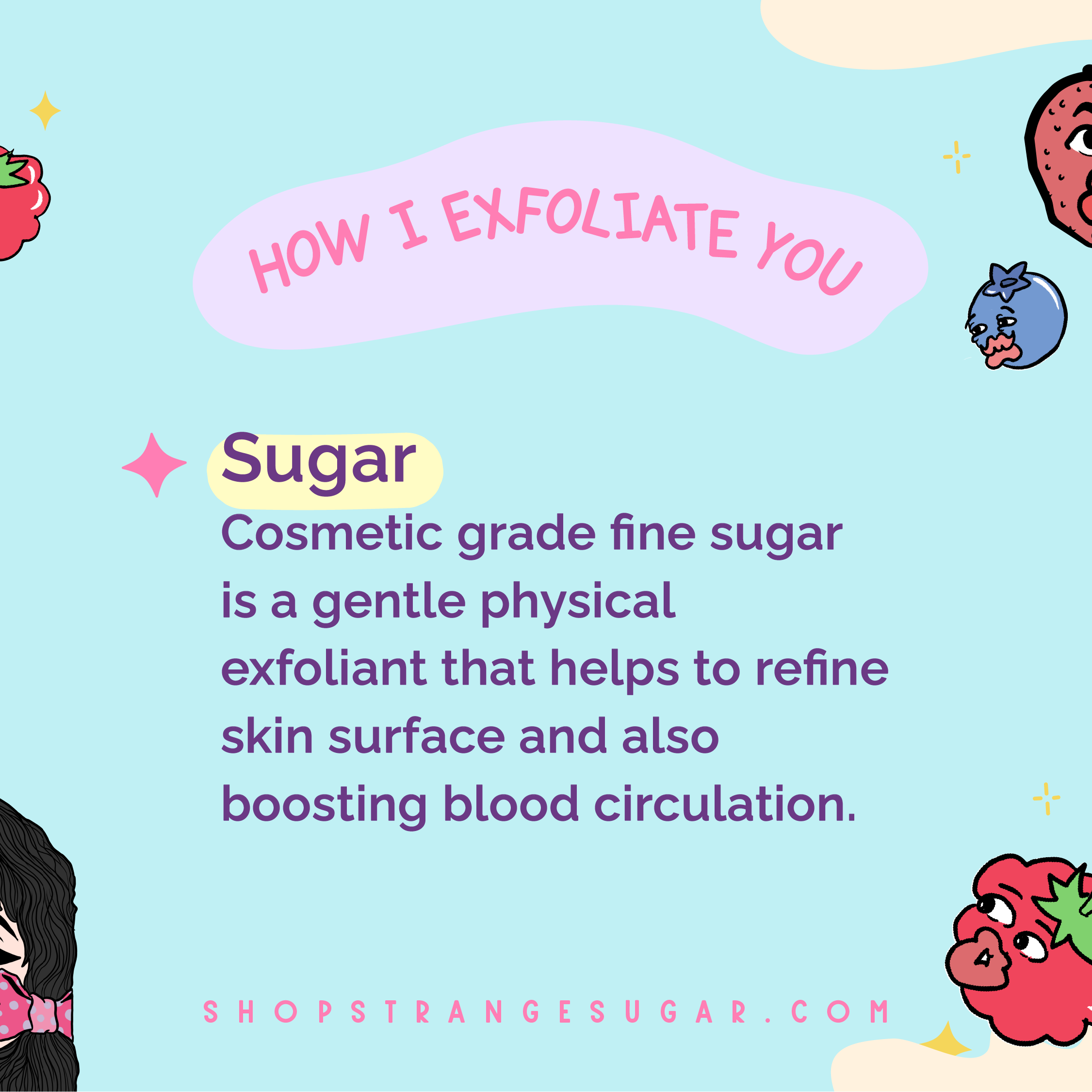 HOW I EXFOLIATE YOU

Sugar
Cosmetic grade fine sugar is a gentle physical exfoliant that helps to refine skin surface and also boosting blood circulation.

SHOPSTRANGESUGAR.COM